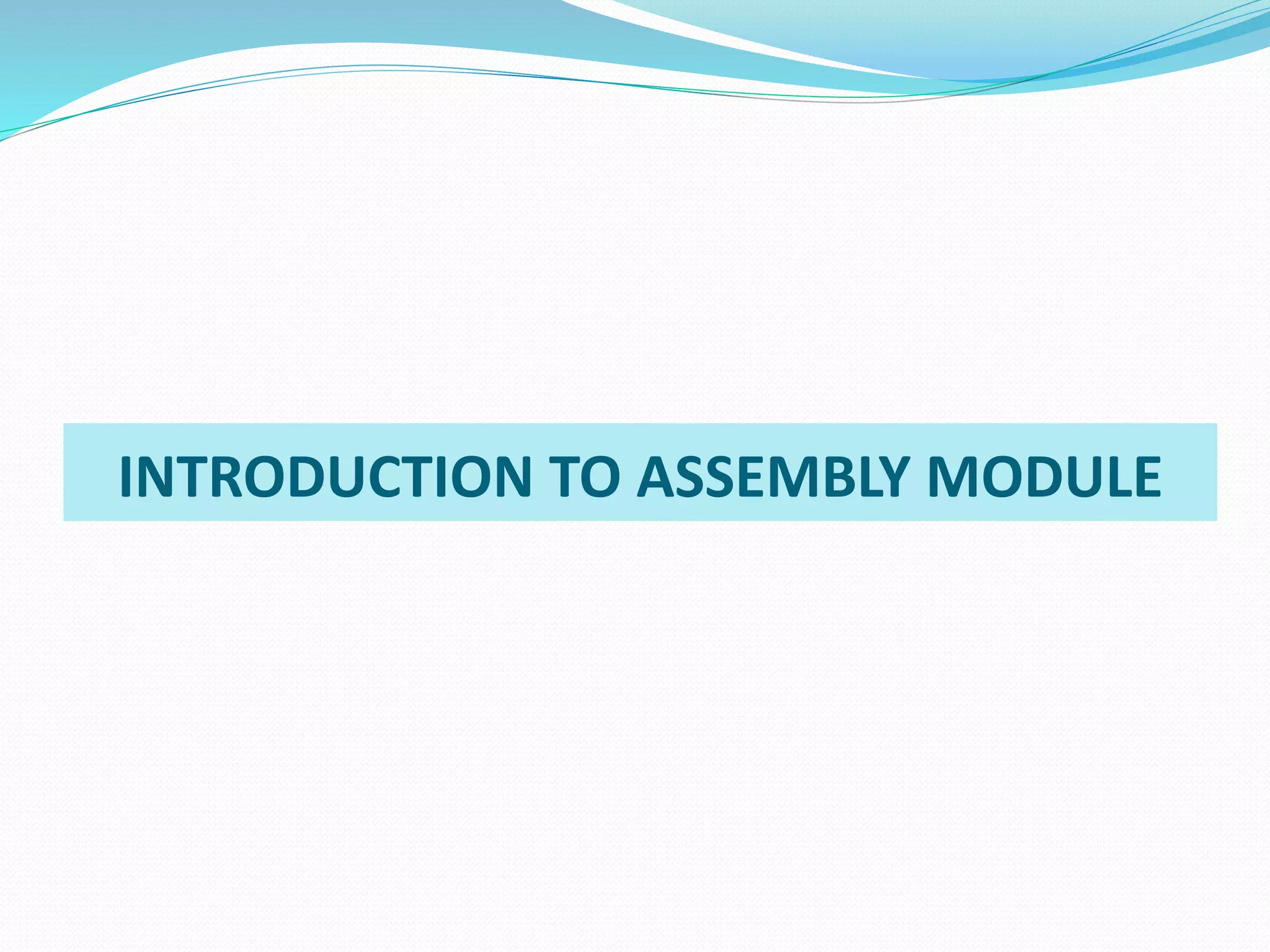 INTRODUCTION TO ASSEMBLY MODULE